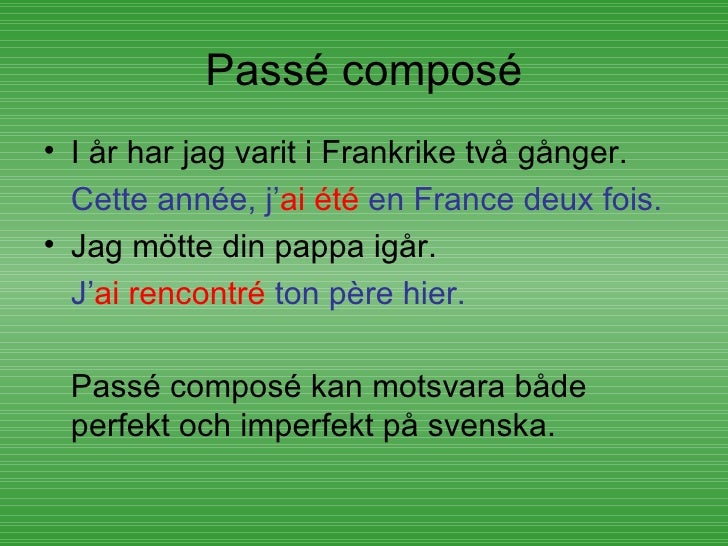 Passé composé

• I år har jag varit i Frankrike två gånger.
Cette année, j'ai été en France deux fois.

• Jag mötte din pappa igår.
J'ai rencontré ton père hier.

Passé composé kan motsvara både perfekt och imperfekt på svenska.